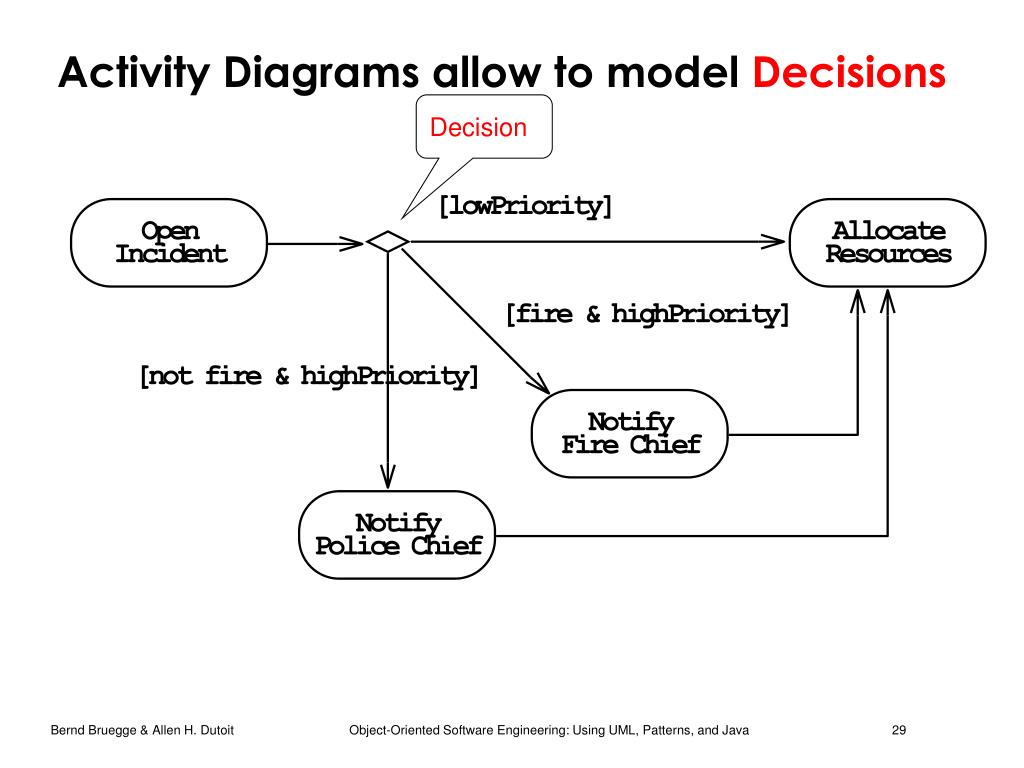 Activity Diagrams allow to model Decisions

Decision

Open Incident

[lowPriority]

Allocate Resources

[fire & highPriority]

[not fire & highPriority]

Notify Fire Chief

Notify Police Chief

Bernd Bruegge & Allen H. Dutoit

Object-Oriented Software Engineering: Using UML, Patterns, and Java

29